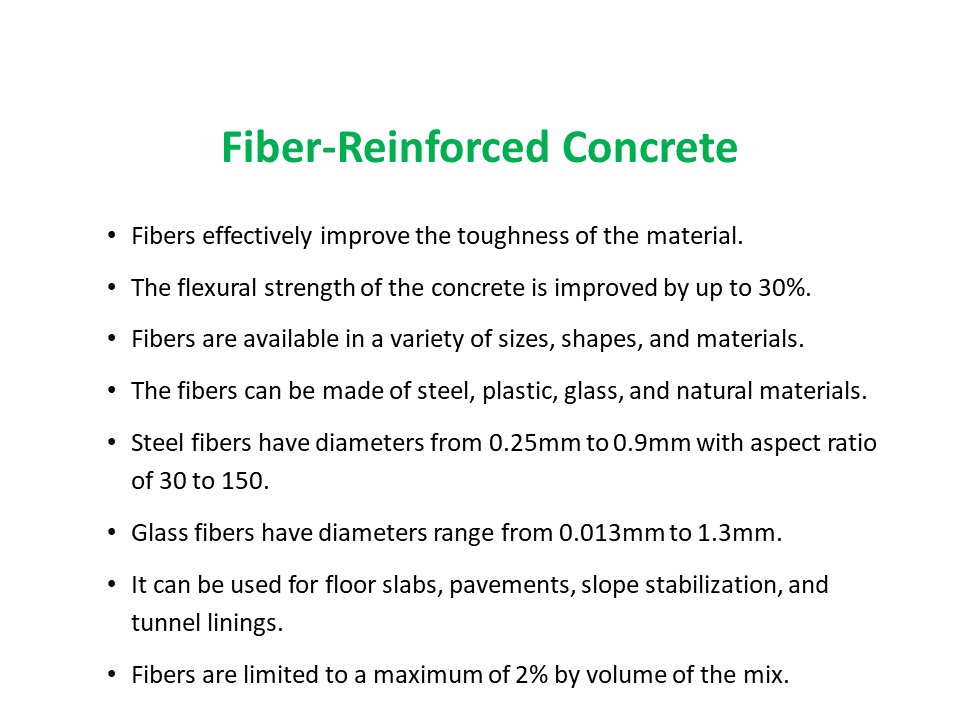 Fiber-Reinforced Concrete

• Fibers effectively improve the toughness of the material.

• The flexural strength of the concrete is improved by up to 30%.

• Fibers are available in a variety of sizes, shapes, and materials.

• The fibers can be made of steel, plastic, glass, and natural materials.

• Steel fibers have diameters from 0.25mm to 0.9mm with aspect ratio of 30 to 150.

• Glass fibers have diameters range from 0.013mm to 1.3mm.

• It can be used for floor slabs, pavements, slope stabilization, and tunnel linings.

• Fibers are limited to a maximum of 2% by volume of the mix.